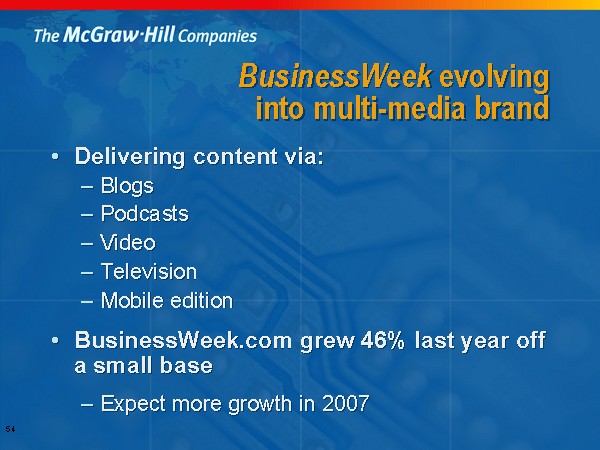 The McGraw·Hill Companies

BusinessWeek evolving into multi-media brand

• Delivering content via:
– Blogs
– Podcasts
– Video
– Television
– Mobile edition

• BusinessWeek.com grew 46% last year off a small base
– Expect more growth in 2007

54